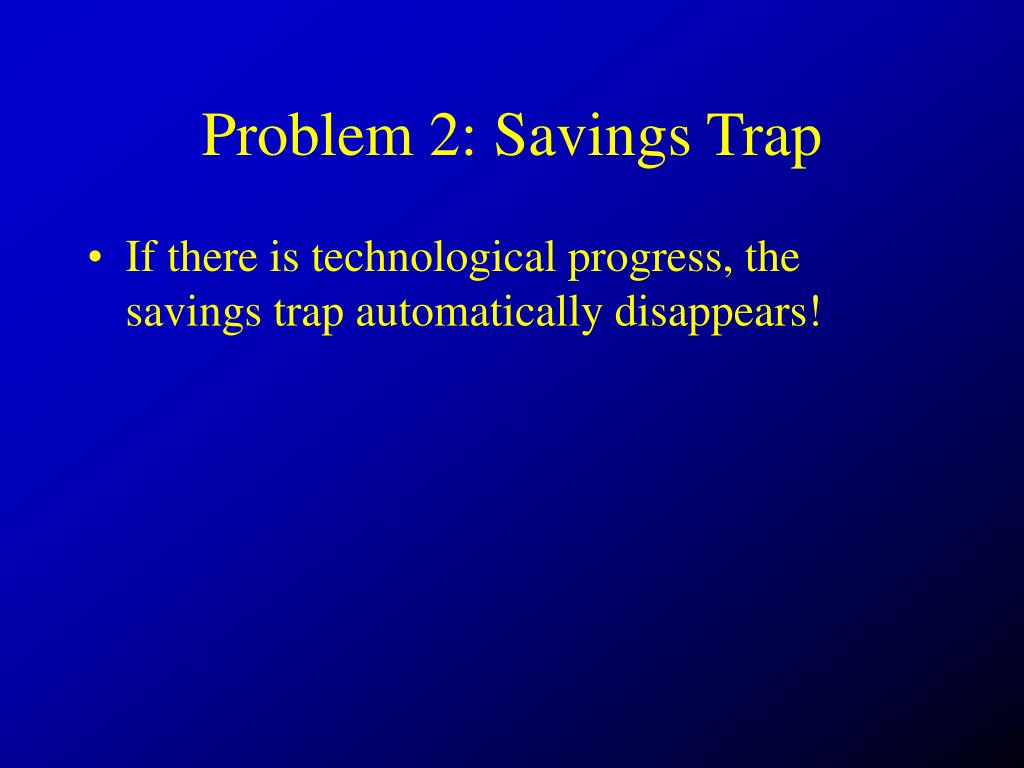 Problem 2: Savings Trap

• If there is technological progress, the savings trap automatically disappears!